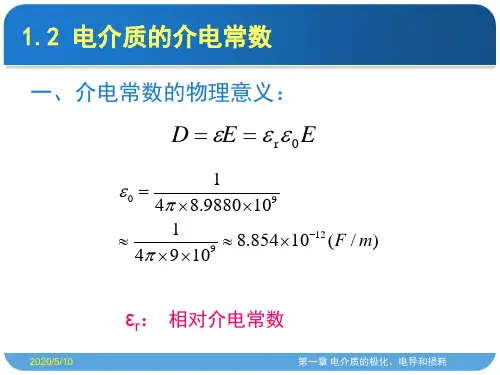 1.2 电介质的介电常数

一、介电常数的物理意义：

$D = \varepsilon E = \varepsilon_r \varepsilon_0 E$

$\varepsilon_0 = \frac{1}{4\pi \times 8.9880 \times 10^9}$

$\approx \frac{1}{4\pi \times 9 \times 10^9} \approx 8.854 \times 10^{-12} (F/m)$

$\varepsilon_r$： 相对介电常数

2020/5/10

第一章 电介质的极化、电导和损耗